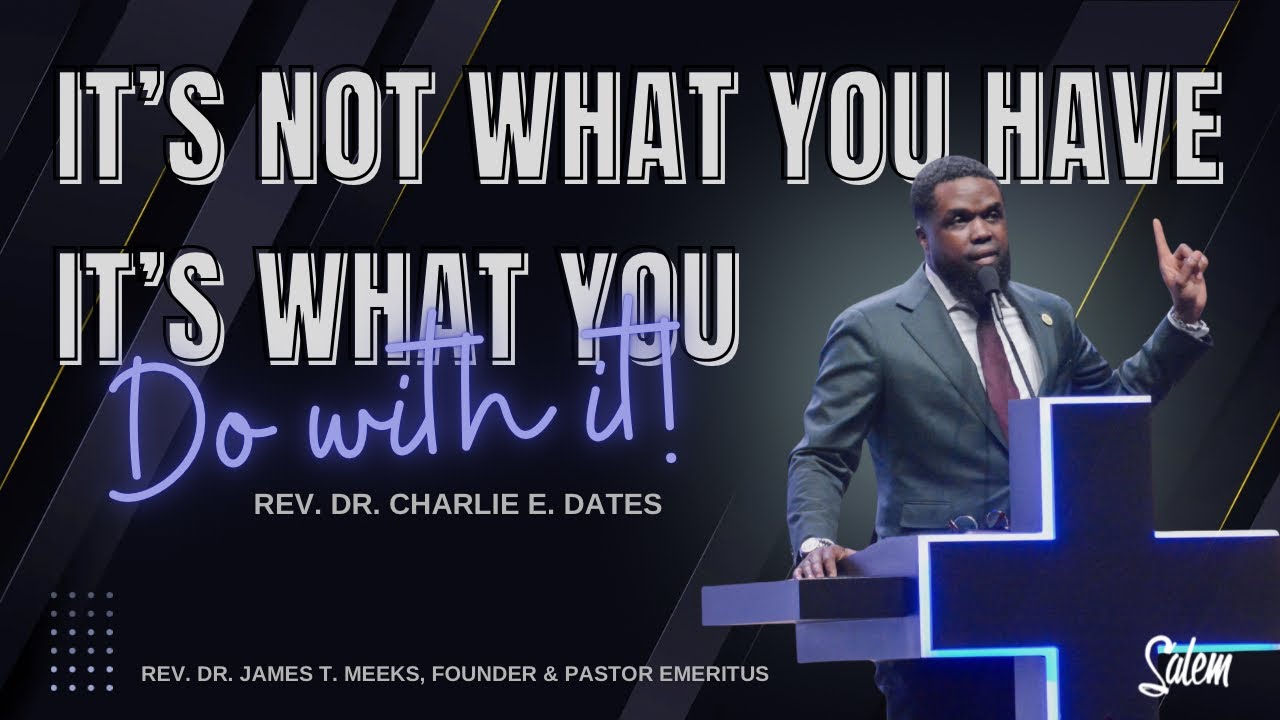 IT'S NOT WHAT YOU HAVE
IT'S WHAT YOU
Do with it!

REV. DR. CHARLIE E. DATES

REV. DR. JAMES T. MEEKS, FOUNDER & PASTOR EMERITUS

Salem